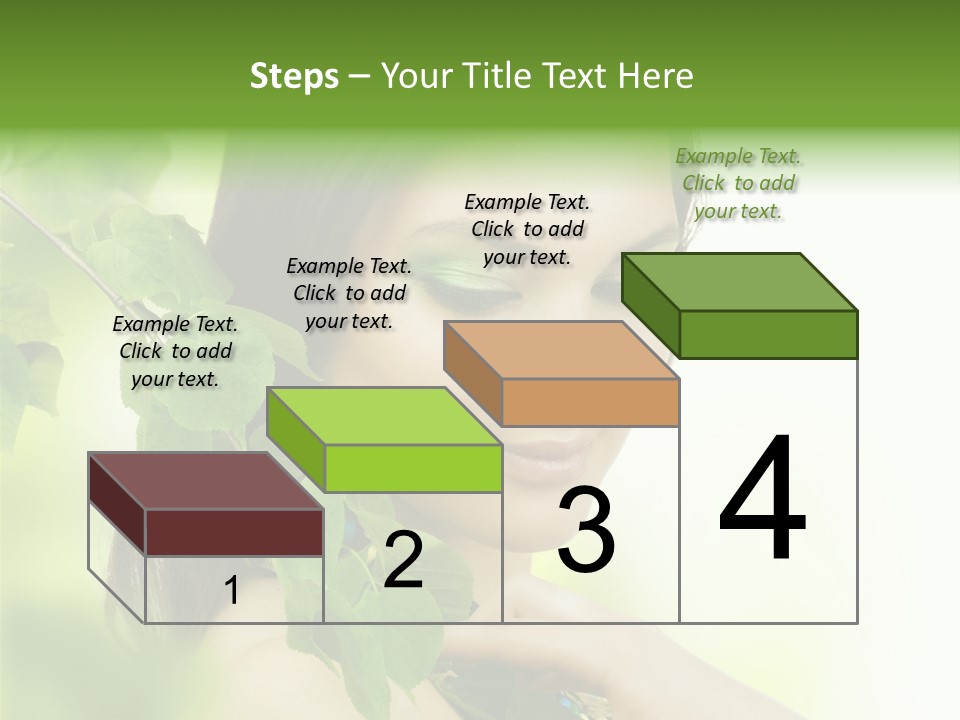 Steps – Your Title Text Here

Example Text. Click to add your text.

Example Text. Click to add your text.

Example Text. Click to add your text.

Example Text. Click to add your text.

1

2

3

4